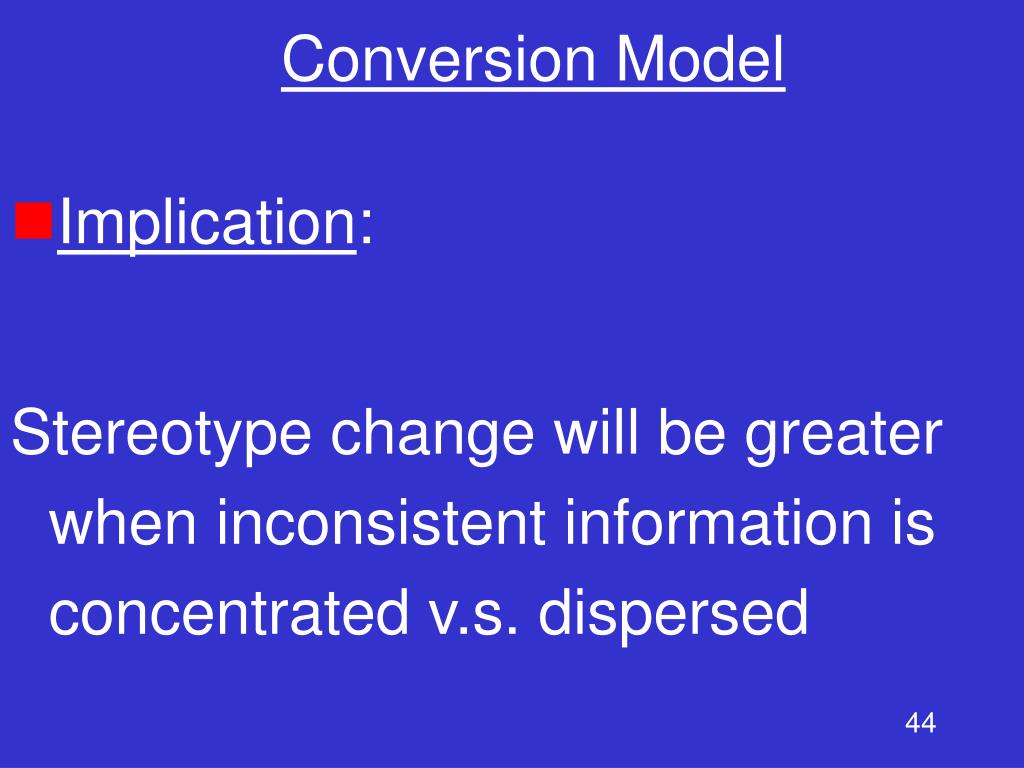 Conversion Model

Implication:

Stereotype change will be greater when inconsistent information is concentrated v.s. dispersed

44